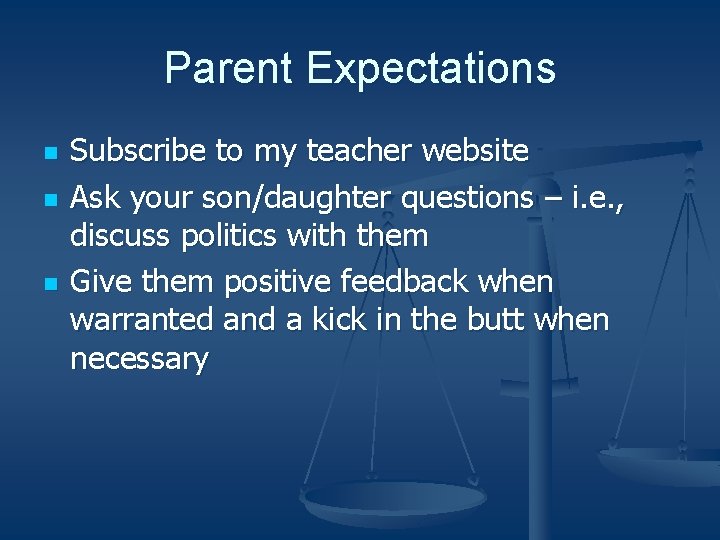 Parent Expectations

- Subscribe to my teacher website
- Ask your son/daughter questions – i.e., discuss politics with them
- Give them positive feedback when warranted and a kick in the butt when necessary